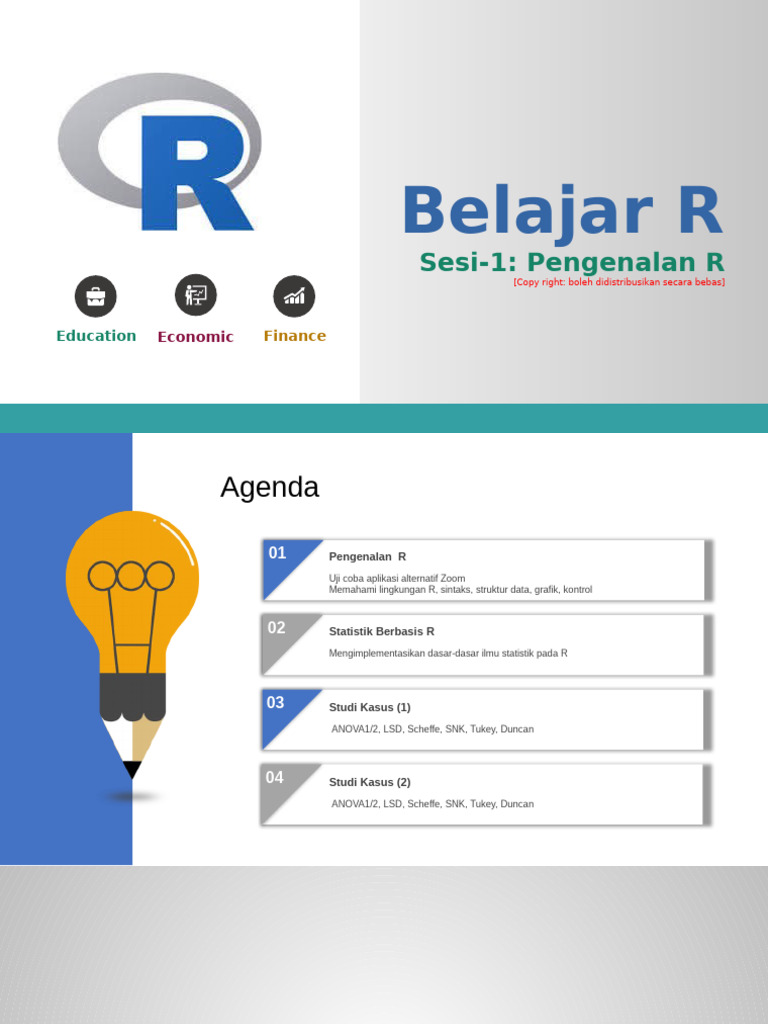 R

Education Economic Finance

Belajar R
Sesi-1: Pengenalan R
[Copy right: boleh didistribusikan secara bebas]

Agenda

01
Pengenalan R
Uji coba aplikasi alternatif Zoom
Memahami lingkungan R, sintaks, struktur data, grafik, kontrol

02
Statistik Berbasis R
Mengimplementasikan dasar-dasar ilmu statistik pada R

03
Studi Kasus (1)
ANOVA1/2, LSD, Scheffe, SNK, Tukey, Duncan

04
Studi Kasus (2)
ANOVA1/2, LSD, Scheffe, SNK, Tukey, Duncan